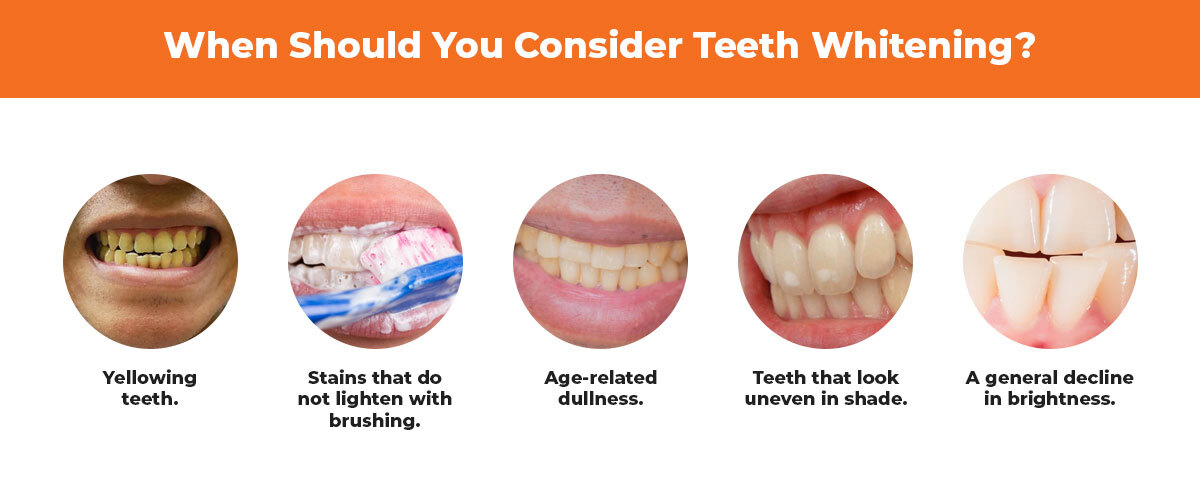 When Should You Consider Teeth Whitening?

Yellowing teeth.

Stains that do not lighten with brushing.

Age-related dullness.

Teeth that look uneven in shade.

A general decline in brightness.